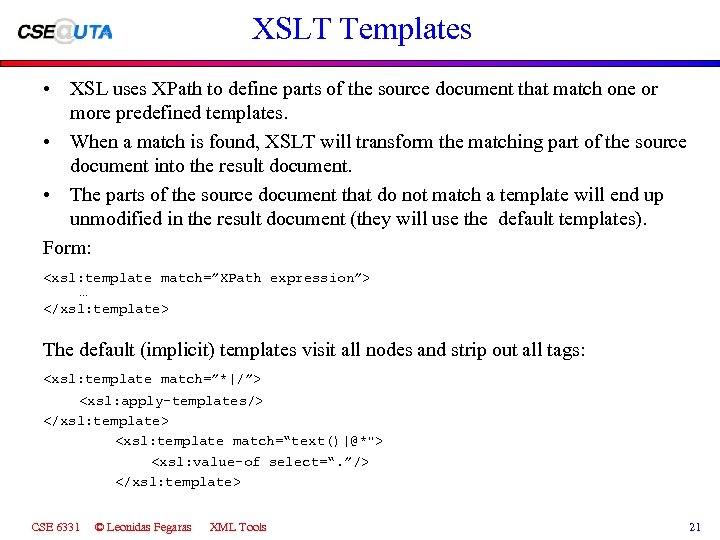 CSE@UTA

XSLT Templates

• XSL uses XPath to define parts of the source document that match one or more predefined templates.

• When a match is found, XSLT will transform the matching part of the source document into the result document.

• The parts of the source document that do not match a template will end up unmodified in the result document (they will use the default templates).

Form:

<xsl:template match=”XPath expression”>
…
</xsl:template>

The default (implicit) templates visit all nodes and strip out all tags:

<xsl:template match=”*|/”>
<xsl:apply-templates/>
</xsl:template>
<xsl:template match=“text()|@*">
<xsl:value-of select=“.”/>
</xsl:template>

CSE 6331 © Leonidas Fegaras XML Tools 21